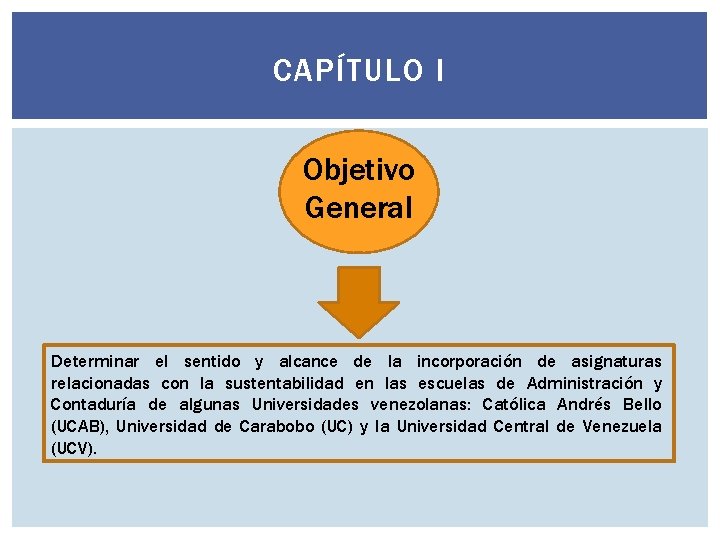 CAPÍTULO I

Objetivo General

Determinar el sentido y alcance de la incorporación de asignaturas relacionadas con la sustentabilidad en las escuelas de Administración y Contaduría de algunas Universidades venezolanas: Católica Andrés Bello (UCAB), Universidad de Carabobo (UC) y la Universidad Central de Venezuela (UCV).